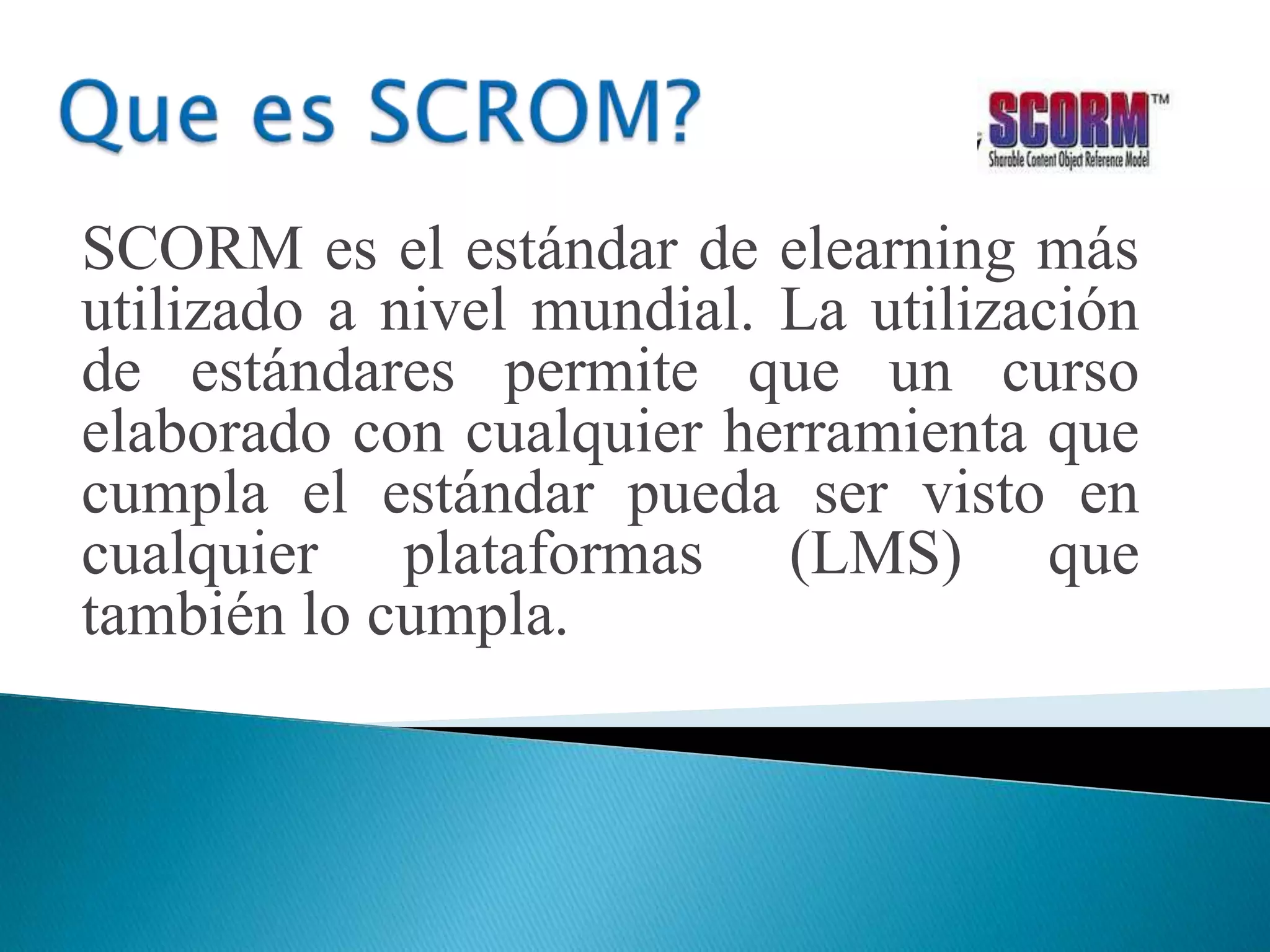 Que es SCROM?

SCORM™
Sharable Content Object Reference Model

SCORM es el estándar de elearning más utilizado a nivel mundial. La utilización de estándares permite que un curso elaborado con cualquier herramienta que cumpla el estándar pueda ser visto en cualquier plataformas (LMS) que también lo cumpla.